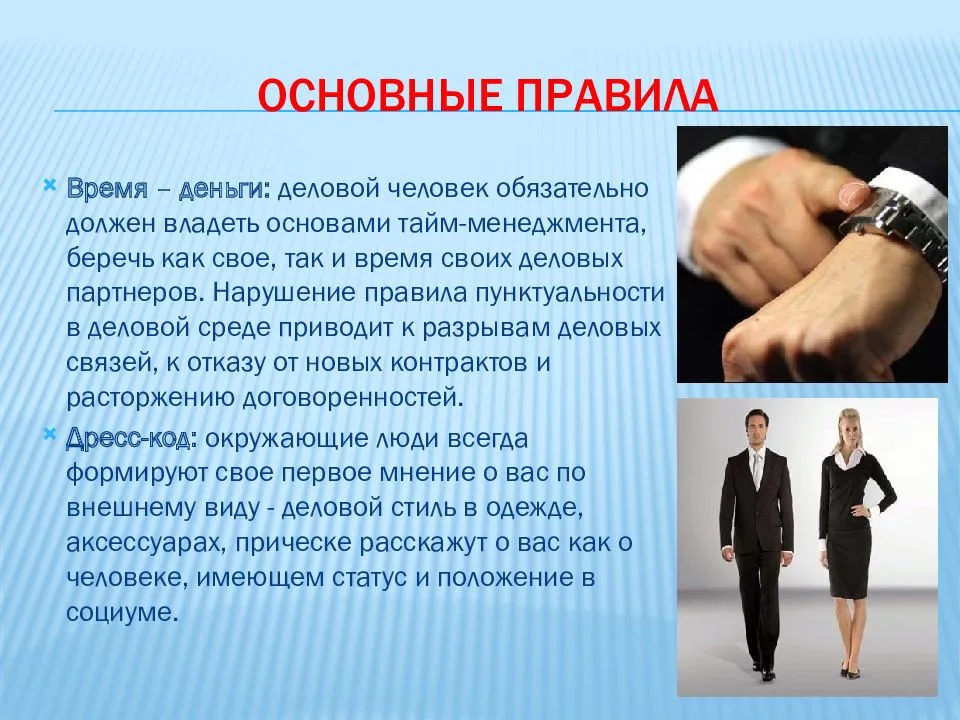 ОСНОВНЫЕ ПРАВИЛА

Время – деньги: деловой человек обязательно должен владеть основами тайм-менеджмента, беречь как свое, так и время своих деловых партнеров. Нарушение правила пунктуальности в деловой среде приводит к разрывам деловых связей, к отказу от новых контрактов и расторжению договоренностей.

Дресс-код: окружающие люди всегда формируют свое первое мнение о вас по внешнему виду - деловой стиль в одежде, аксессуарах, прическе расскажут о вас как о человеке, имеющем статус и положение в социуме.